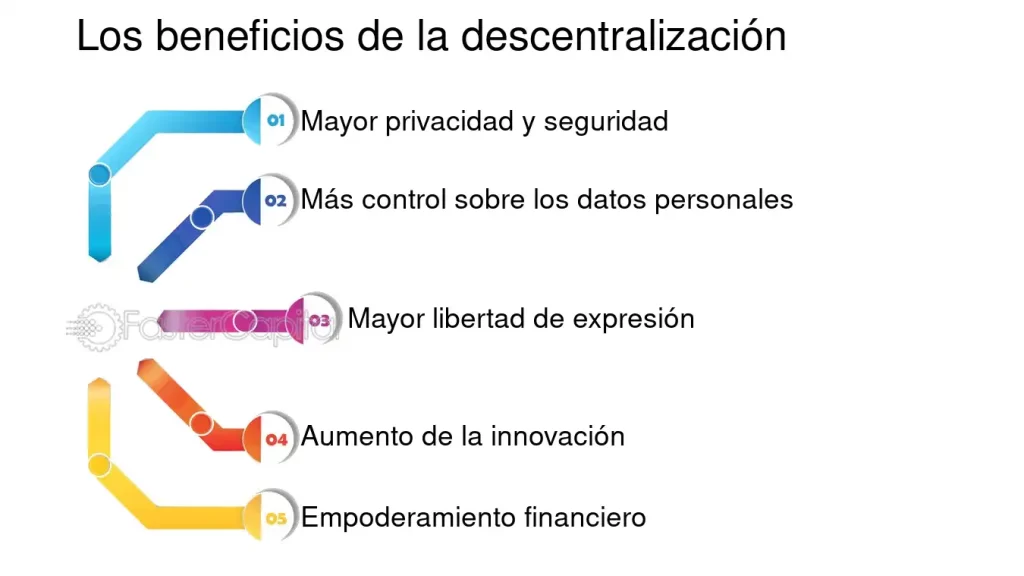 Los beneficios de la descentralización

01 Mayor privacidad y seguridad

02 Más control sobre los datos personales

FasterCapital

03 Mayor libertad de expresión

04 Aumento de la innovación

05 Empoderamiento financiero